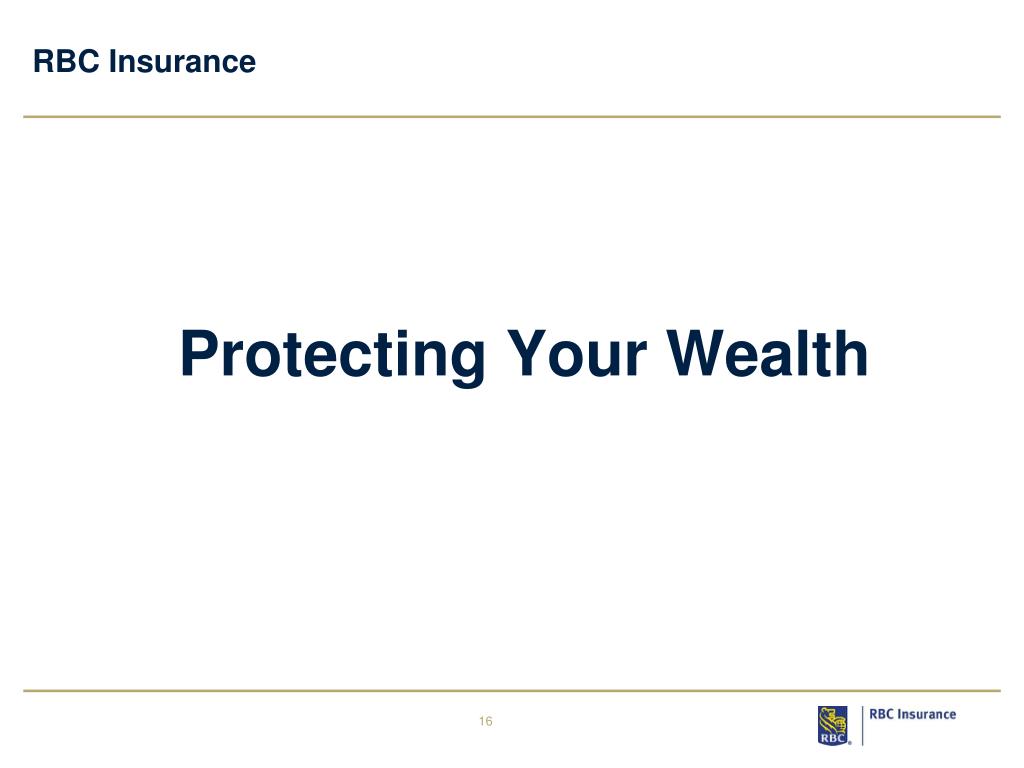 RBC Insurance

Protecting Your Wealth

16

RBC

RBC Insurance